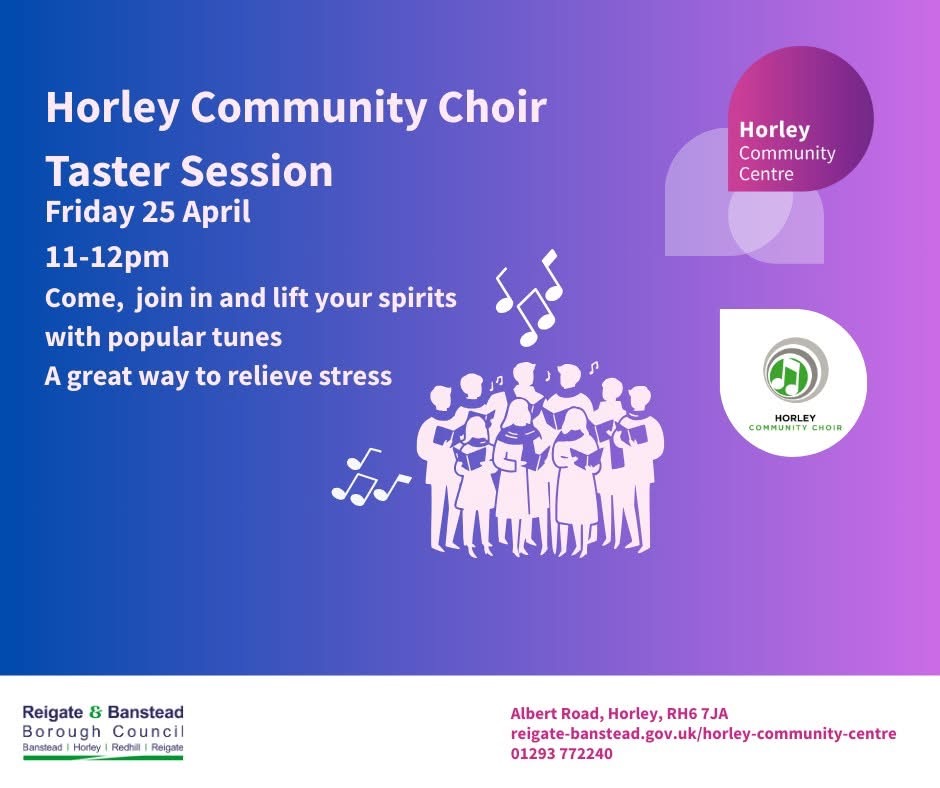 Horley Community Choir

Taster Session

Friday 25 April

11-12pm

Come, join in and lift your spirits with popular tunes

A great way to relieve stress

Horley Community Centre

HORLEY COMMUNITY CHOIR

Reigate & Banstead Borough Council
Banstead | Horley | Redhill | Reigate

Albert Road, Horley, RH6 7JA
reigate-banstead.gov.uk/horley-community-centre
01293 772240